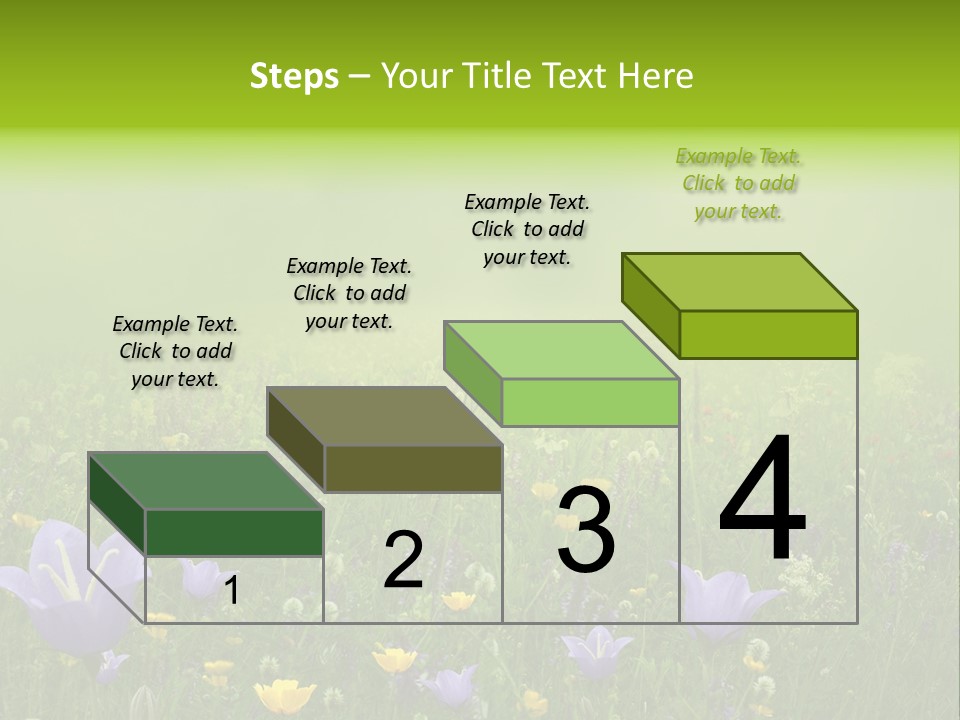 Steps – Your Title Text Here

Example Text. Click to add your text.

Example Text. Click to add your text.

Example Text. Click to add your text.

Example Text. Click to add your text.

1

2

3

4